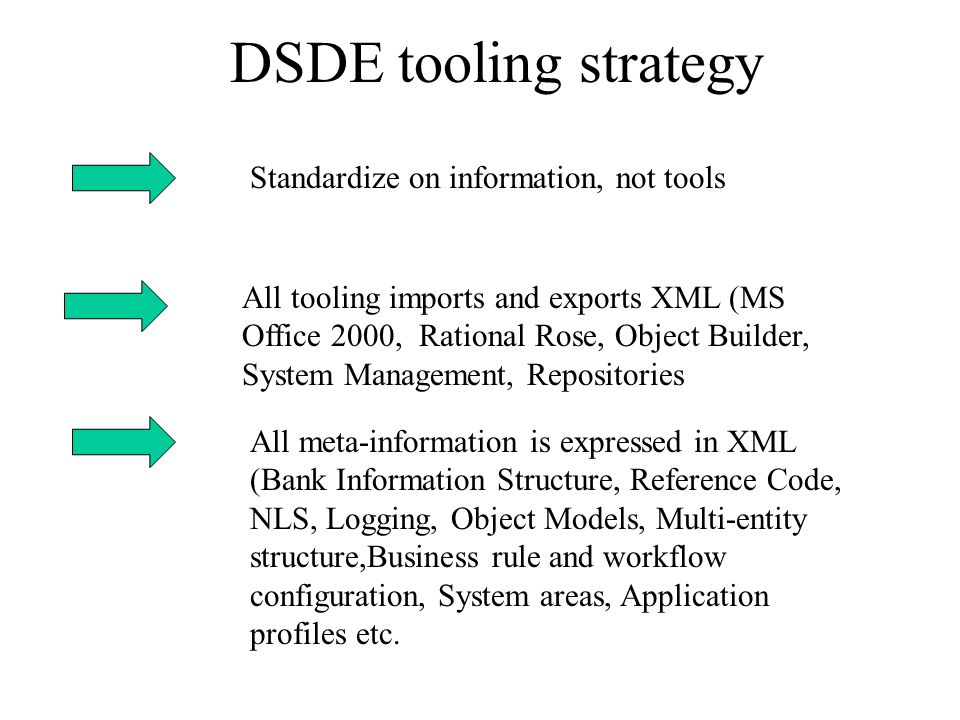 DSDE tooling strategy

Standardize on information, not tools

All tooling imports and exports XML (MS Office 2000, Rational Rose, Object Builder, System Management, Repositories

All meta-information is expressed in XML (Bank Information Structure, Reference Code, NLS, Logging, Object Models, Multi-entity structure,Business rule and workflow configuration, System areas, Application profiles etc.